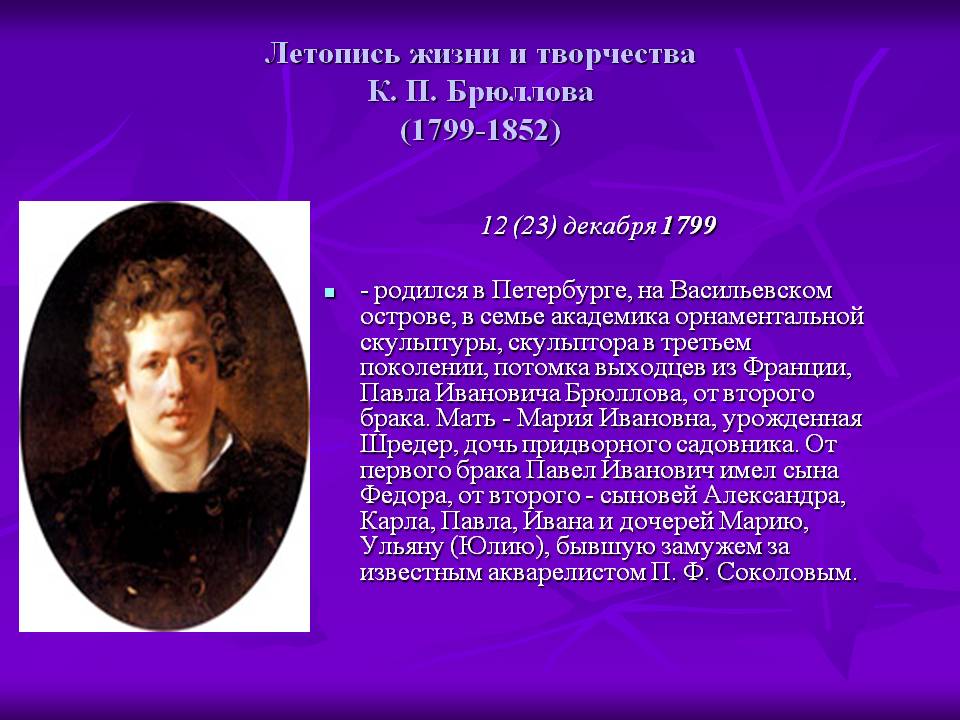 Летопись жизни и творчества
К. П. Брюллова
(1799-1852)

12 (23) декабря 1799

- родился в Петербурге, на Васильевском острове, в семье академика орнаментальной скульптуры, скульптора в третьем поколении, потомка выходцев из Франции, Павла Ивановича Брюллова, от второго брака. Мать - Мария Ивановна, урожденная Шредер, дочь придворного садовника. От первого брака Павел Иванович имел сына Федора, от второго - сыновей Александра, Карла, Павла, Ивана и дочерей Марию, Ульяну (Юлию), бывшую замужем за известным акварелистом П. Ф. Соколовым.